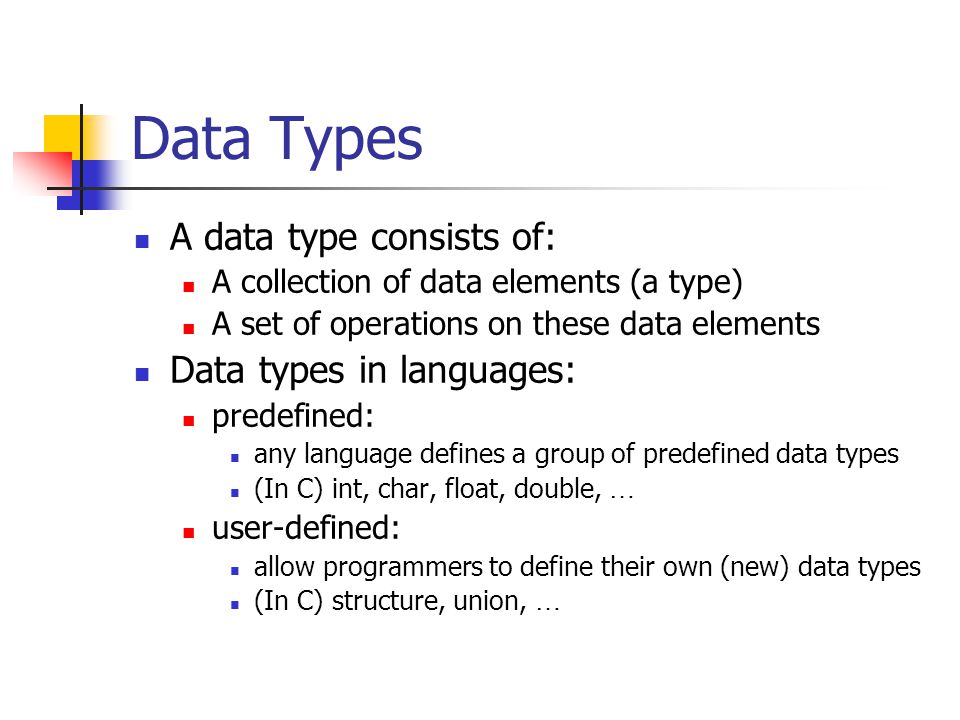 Data Types

- A data type consists of:
  - A collection of data elements (a type)
  - A set of operations on these data elements
- Data types in languages:
  - predefined:
    - any language defines a group of predefined data types
    - (In C) int, char, float, double, …
  - user-defined:
    - allow programmers to define their own (new) data types
    - (In C) structure, union, …